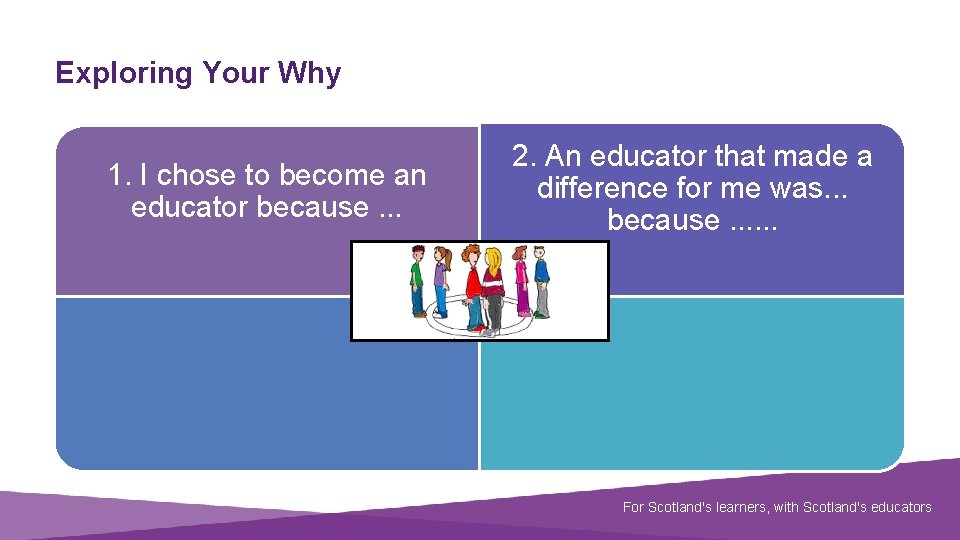 Exploring Your Why

1. I chose to become an educator because ...

2. An educator that made a difference for me was... because ......

For Scotland's learners, with Scotland's educators